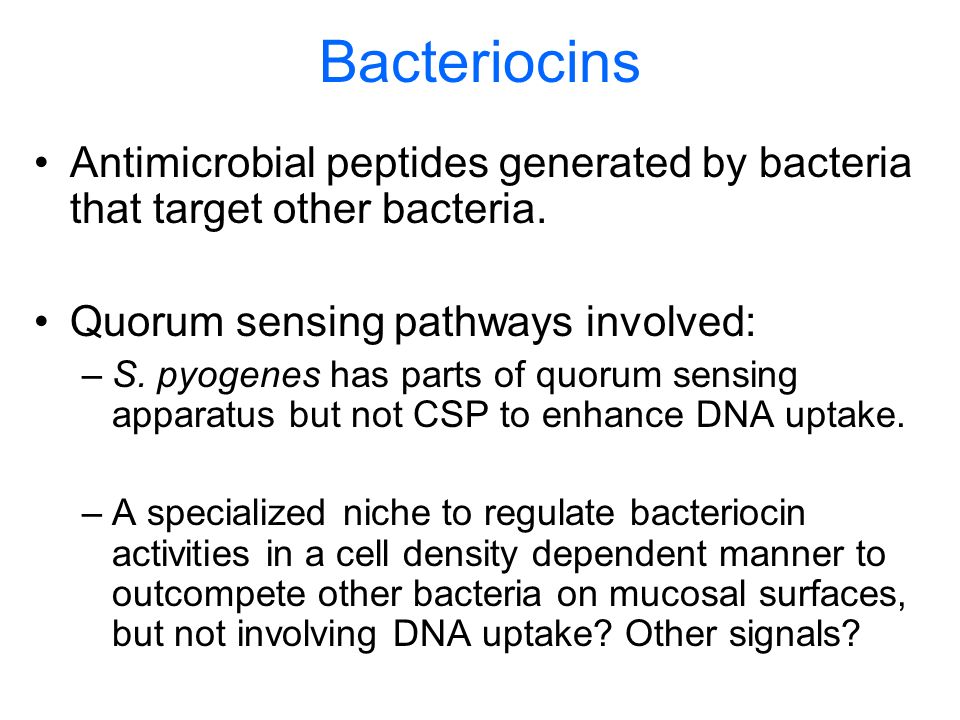 Bacteriocins

• Antimicrobial peptides generated by bacteria that target other bacteria.

• Quorum sensing pathways involved:
– S. pyogenes has parts of quorum sensing apparatus but not CSP to enhance DNA uptake.

– A specialized niche to regulate bacteriocin activities in a cell density dependent manner to outcompete other bacteria on mucosal surfaces, but not involving DNA uptake? Other signals?